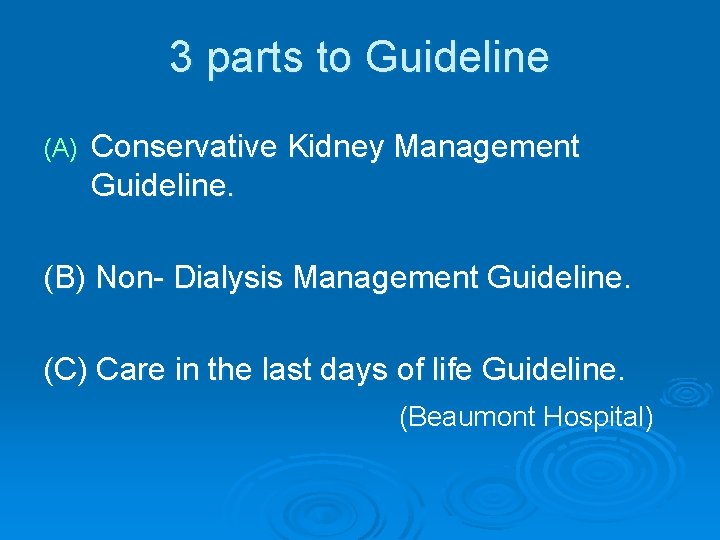 3 parts to Guideline

(A) Conservative Kidney Management Guideline.

(B) Non- Dialysis Management Guideline.

(C) Care in the last days of life Guideline.

(Beaumont Hospital)